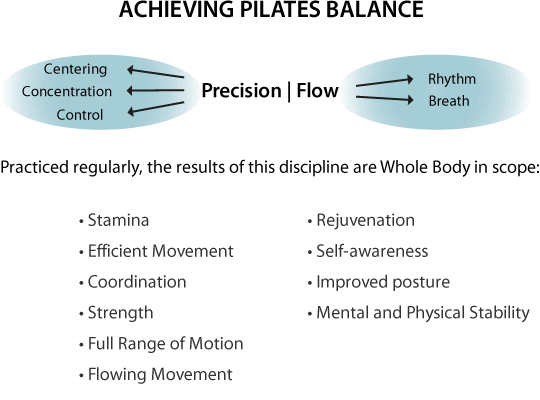 ACHIEVING PILATES BALANCE

Centering
Concentration
Control

Precision | Flow

Rhythm
Breath

Practiced regularly, the results of this discipline are Whole Body in scope:

• Stamina
• Efficient Movement
• Coordination
• Strength
• Full Range of Motion
• Flowing Movement

• Rejuvenation
• Self-awareness
• Improved posture
• Mental and Physical Stability